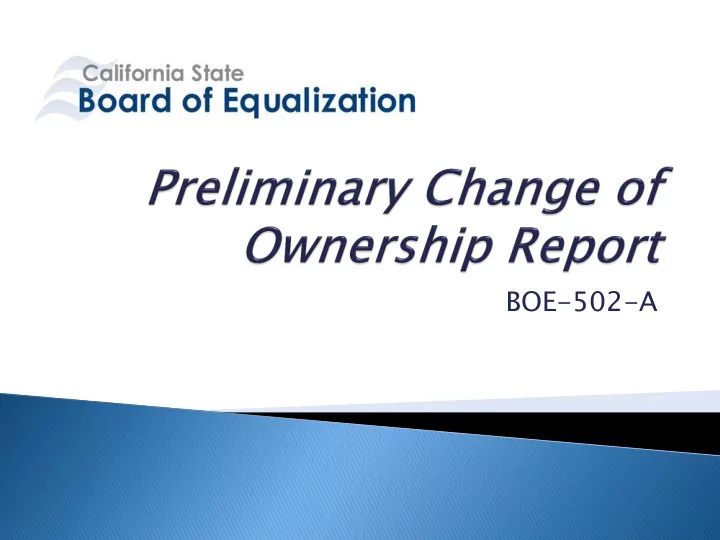 California State
Board of Equalization

Preliminary Change of Ownership Report

BOE-502-A